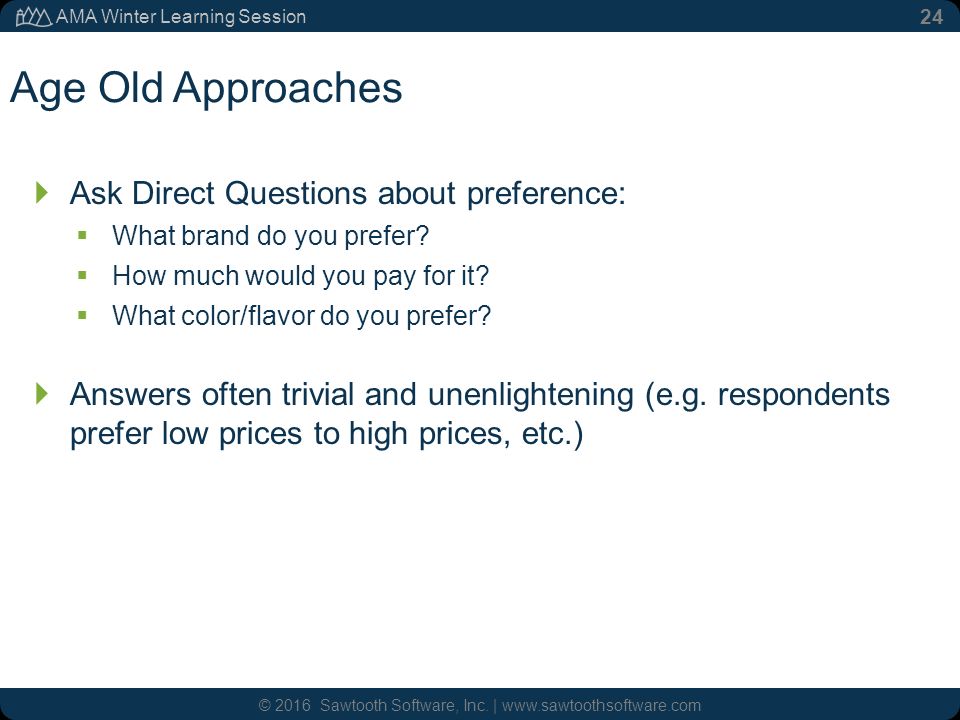 AMA Winter Learning Session

24

Age Old Approaches

Ask Direct Questions about preference:

What brand do you prefer?

How much would you pay for it?

What color/flavor do you prefer?

Answers often trivial and unenlightening (e.g. respondents prefer low prices to high prices, etc.)

© 2016 Sawtooth Software, Inc. | www.sawtoothsoftware.com